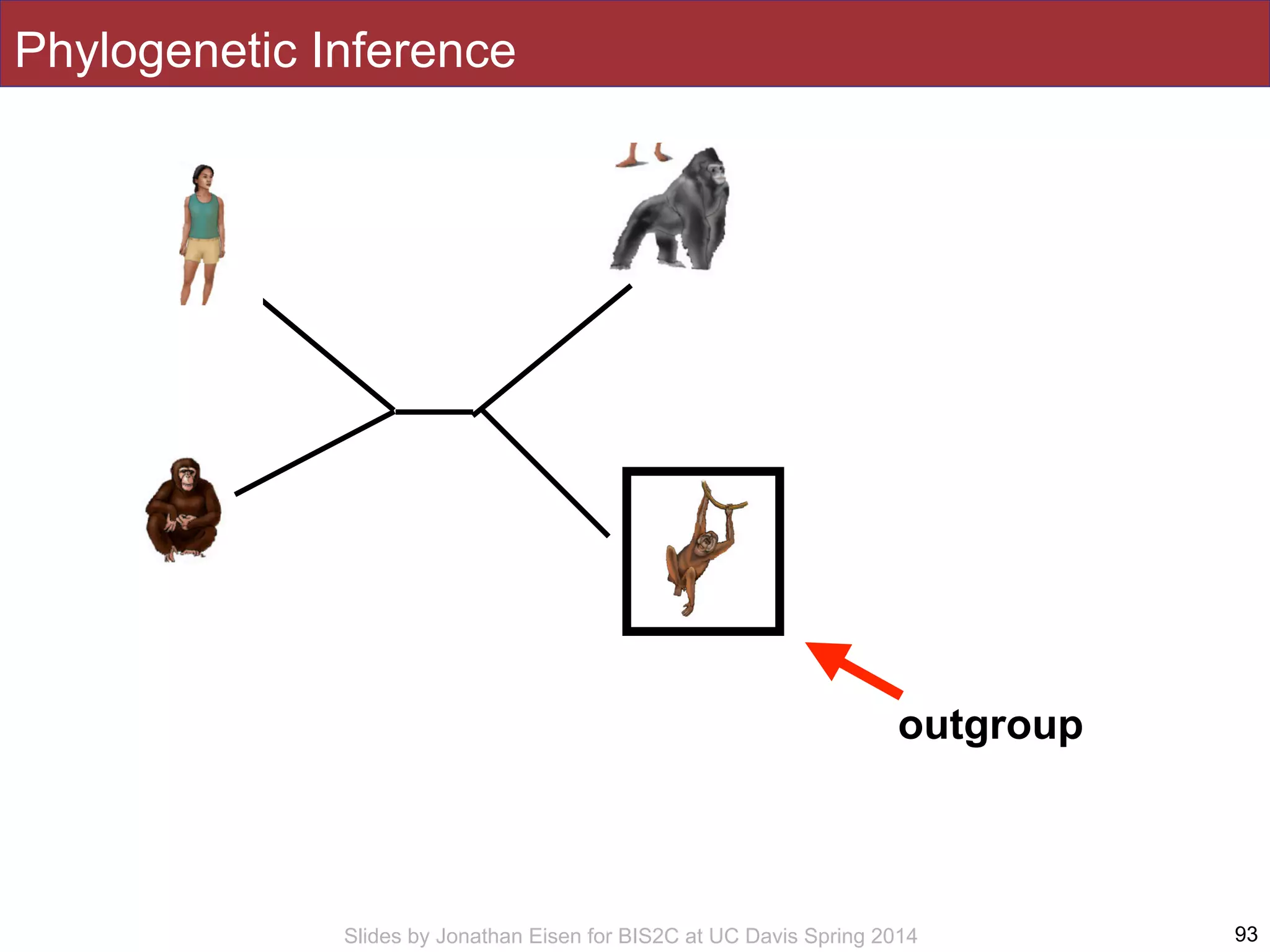 Phylogenetic Inference

outgroup

Slides by Jonathan Eisen for BIS2C at UC Davis Spring 2014

93